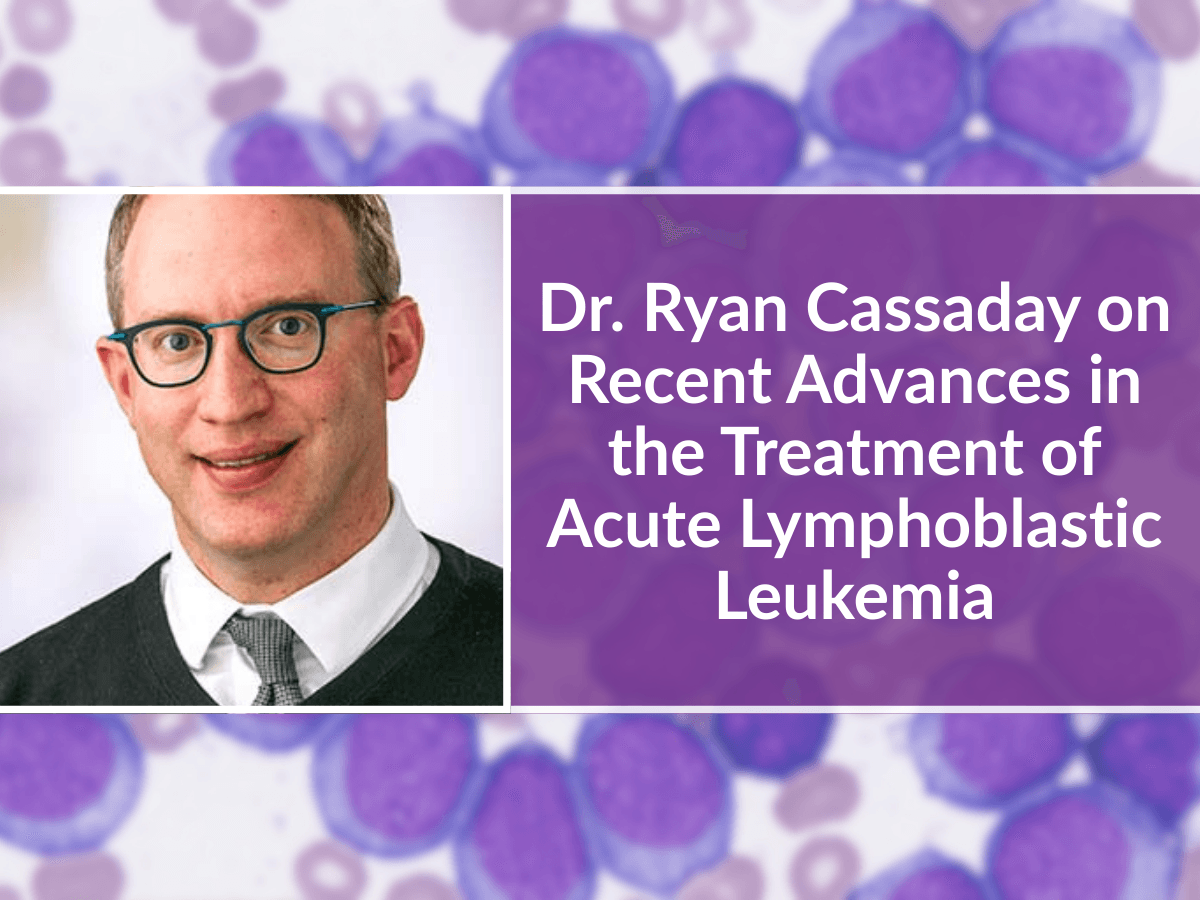 Dr. Ryan Cassaday on Recent Advances in the Treatment of Acute Lymphoblastic Leukemia